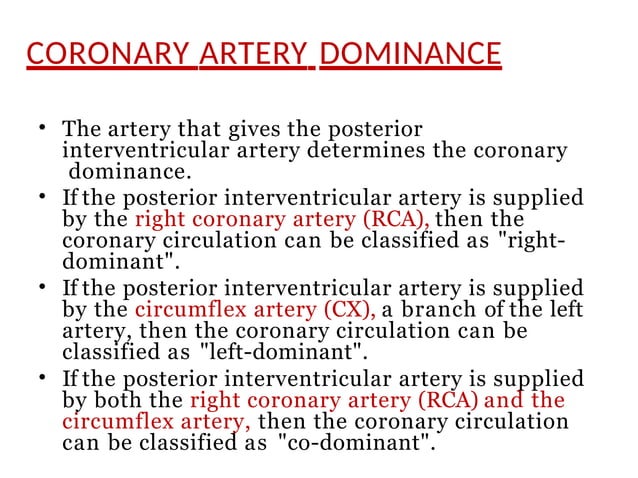 CORONARY ARTERY DOMINANCE

• The artery that gives the posterior interventricular artery determines the coronary dominance.

• If the posterior interventricular artery is supplied by the right coronary artery (RCA), then the coronary circulation can be classified as "right-dominant".

• If the posterior interventricular artery is supplied by the circumflex artery (CX), a branch of the left artery, then the coronary circulation can be classified as "left-dominant".

• If the posterior interventricular artery is supplied by both the right coronary artery (RCA) and the circumflex artery, then the coronary circulation can be classified as "co-dominant".